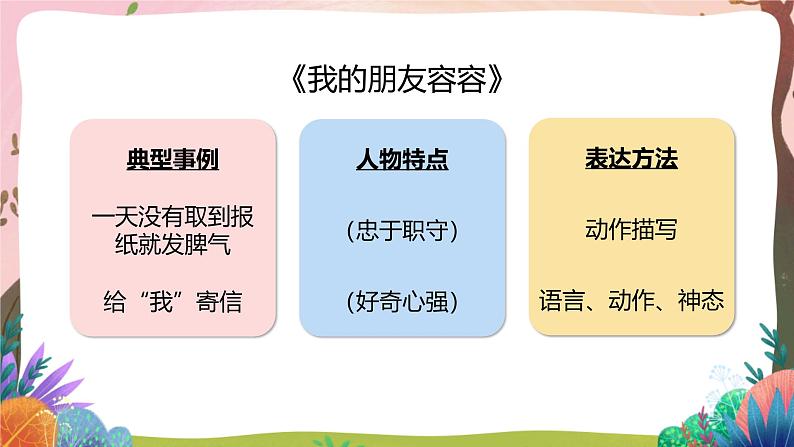 《我的朋友容容》

典型事例

一天没有取到报纸就发脾气

给“我”寄信

人物特点

（忠于职守）

（好奇心强）

表达方法

动作描写

语言、动作、神态